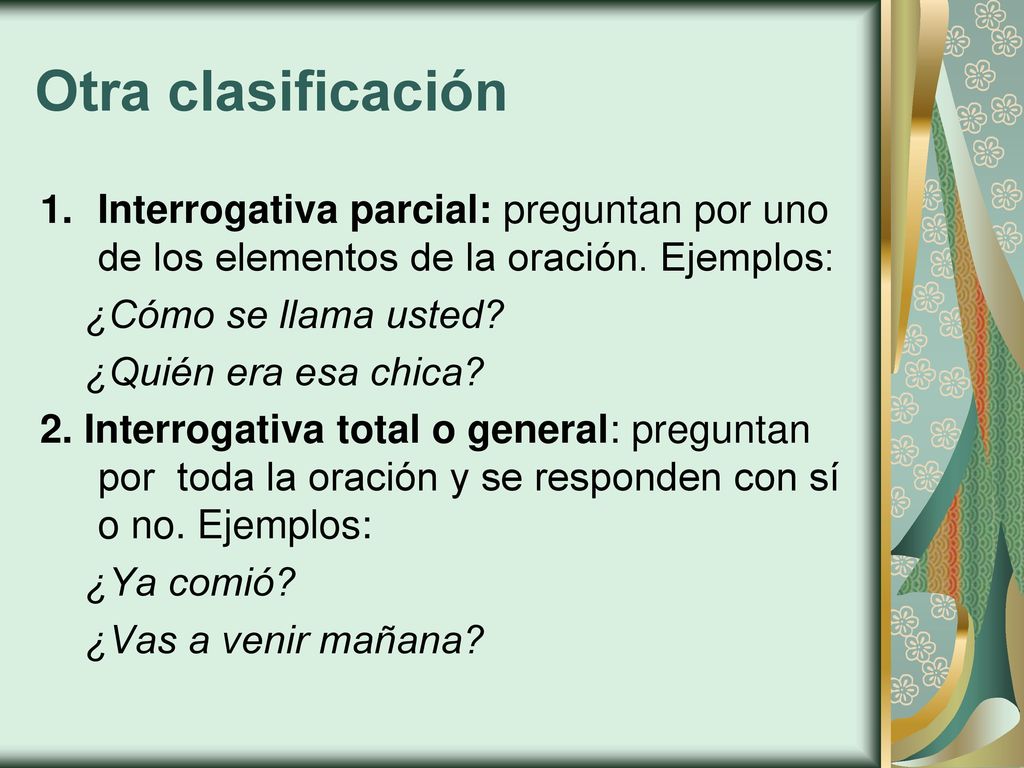 Otra clasificación

1. Interrogativa parcial: preguntan por uno de los elementos de la oración. Ejemplos:

¿Cómo se llama usted?

¿Quién era esa chica?

2. Interrogativa total o general: preguntan por toda la oración y se responden con sí o no. Ejemplos:

¿Ya comió?

¿Vas a venir mañana?